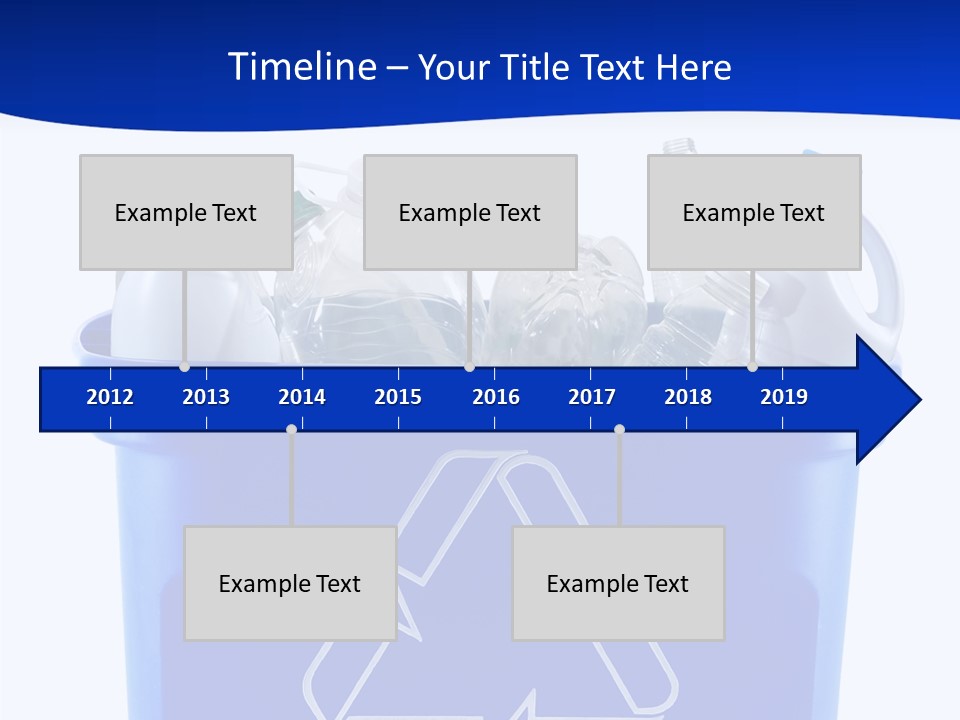 Timeline – Your Title Text Here

Example Text

Example Text

Example Text

2012 2013 2014 2015 2016 2017 2018 2019

Example Text

Example Text